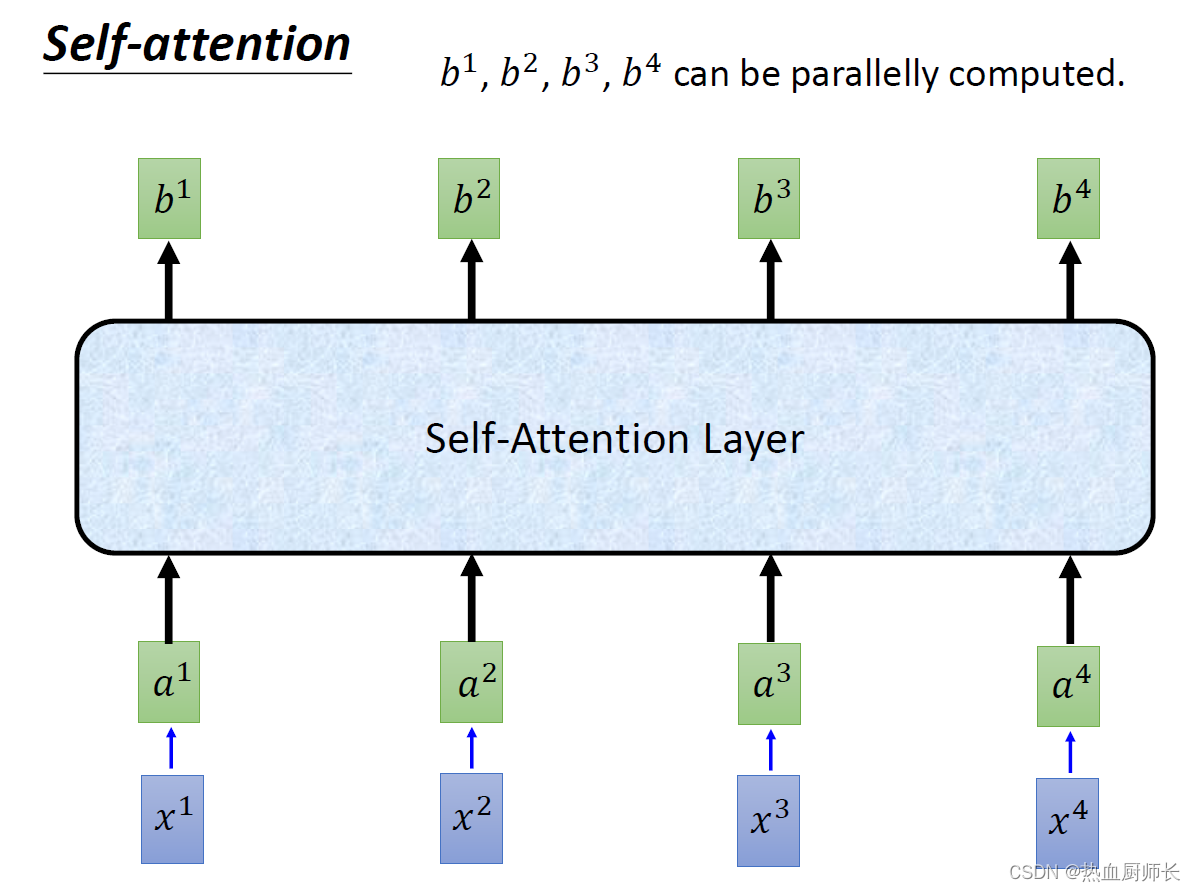 Self-attention

$b^1$, $b^2$, $b^3$, $b^4$ can be parallelly computed.

$b^1$ $b^2$ $b^3$ $b^4$

Self-Attention Layer

$a^1$ $a^2$ $a^3$ $a^4$

$x^1$ $x^2$ $x^3$ $x^4$

CSDN @热血厨师长